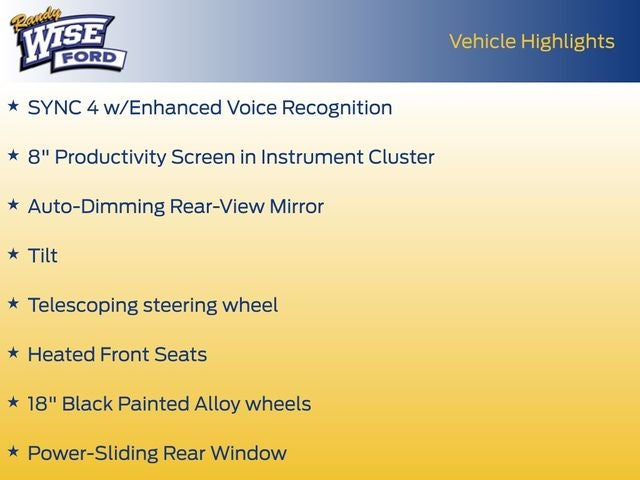 Randy WISE FORD

Vehicle Highlights

★ SYNC 4 w/Enhanced Voice Recognition

★ 8" Productivity Screen in Instrument Cluster

★ Auto-Dimming Rear-View Mirror

★ Tilt

★ Telescoping steering wheel

★ Heated Front Seats

★ 18" Black Painted Alloy wheels

★ Power-Sliding Rear Window